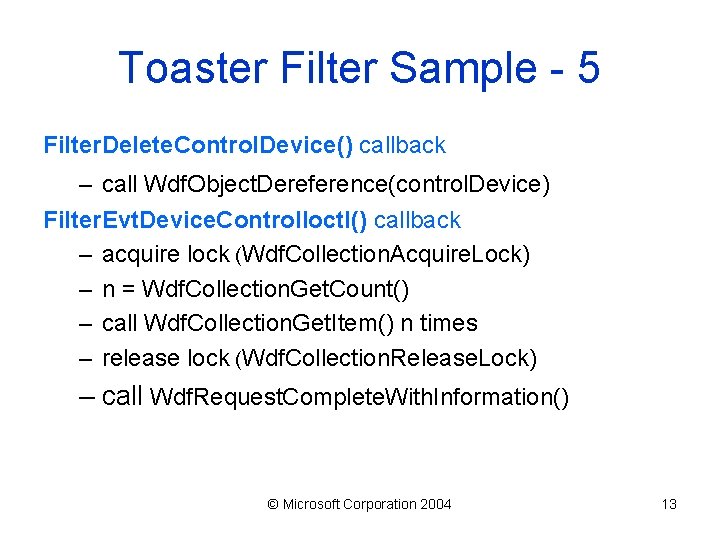 Toaster Filter Sample - 5

FilterDeleteControlDevice() callback

– call WdfObjectDereference(controlDevice)

FilterEvtDeviceControlIoctl() callback

– acquire lock (WdfCollectionAcquireLock)

– n = WdfCollectionGetCount()

– call WdfCollectionGetItem() n times

– release lock (WdfCollectionReleaseLock)

– call WdfRequestCompleteWithInformation()

© Microsoft Corporation 2004

13